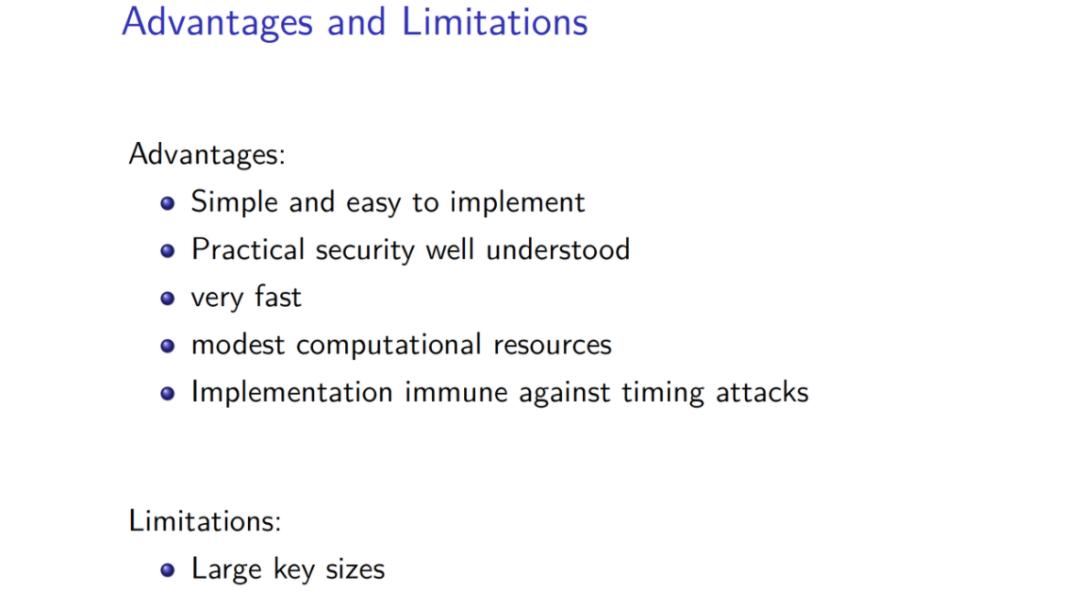 Advantages and Limitations

Advantages:

- Simple and easy to implement
- Practical security well understood
- very fast
- modest computational resources
- Implementation immune against timing attacks

Limitations:

- Large key sizes